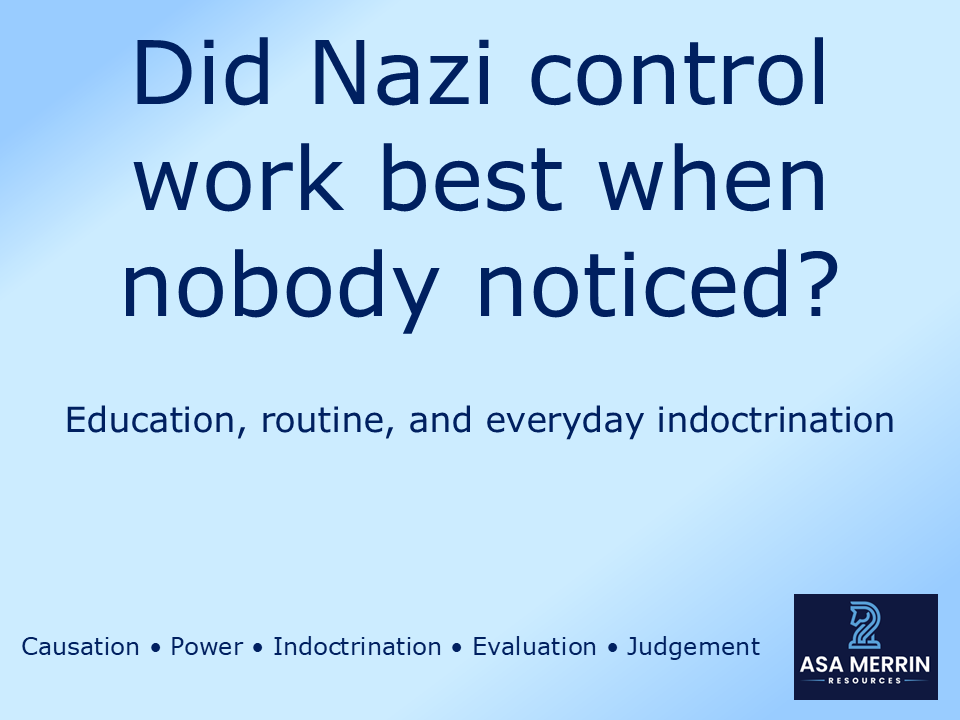 Did Nazi control work best when nobody noticed?

Education, routine, and everyday indoctrination

Causation • Power • Indoctrination • Evaluation • Judgement

ASA MERRIN
RESOURCES